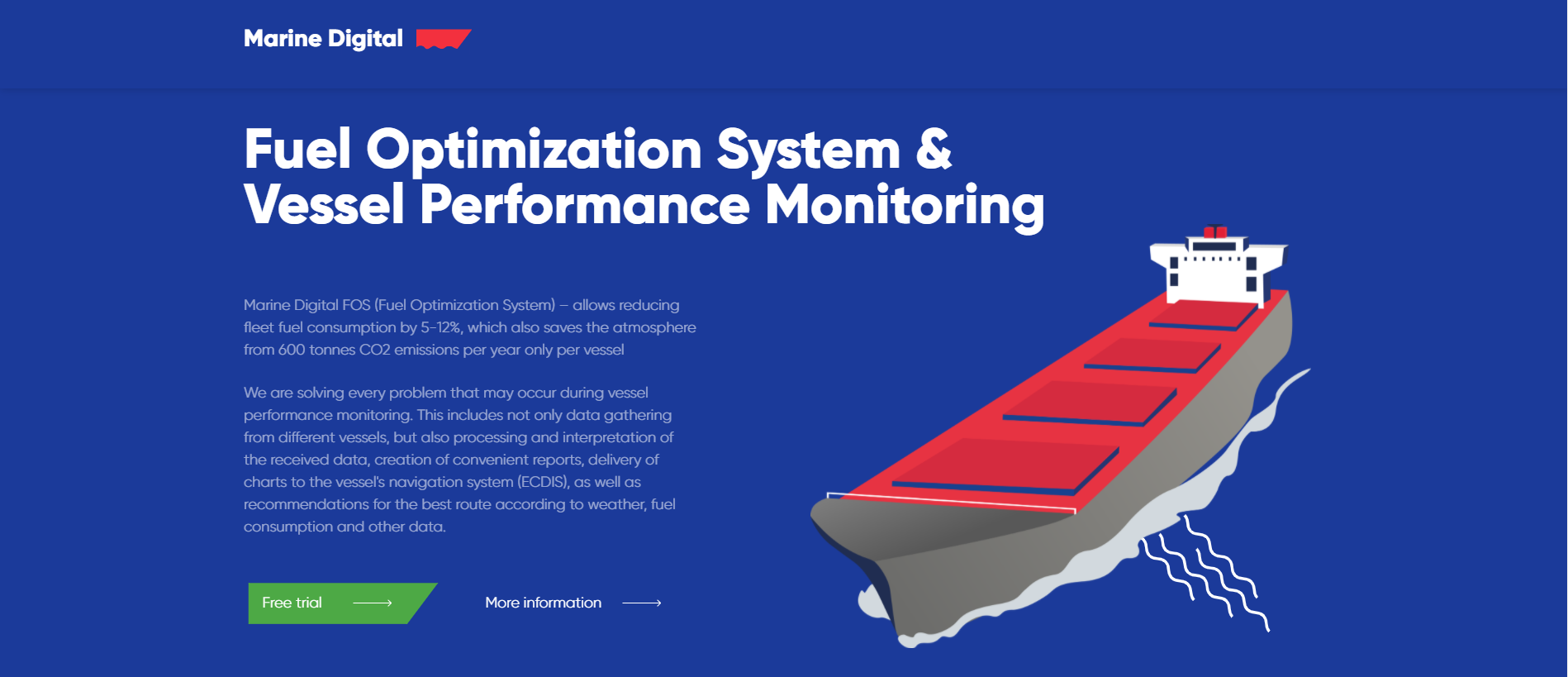 Marine Digital

Fuel Optimization System & Vessel Performance Monitoring

Marine Digital FOS (Fuel Optimization System) – allows reducing fleet fuel consumption by 5-12%, which also saves the atmosphere from 600 tonnes CO2 emissions per year only per vessel

We are solving every problem that may occur during vessel performance monitoring. This includes not only data gathering from different vessels, but also processing and interpretation of the received data, creation of convenient reports, delivery of charts to the vessel's navigation system (ECDIS), as well as recommendations for the best route according to weather, fuel consumption and other data.

Free trial

More information